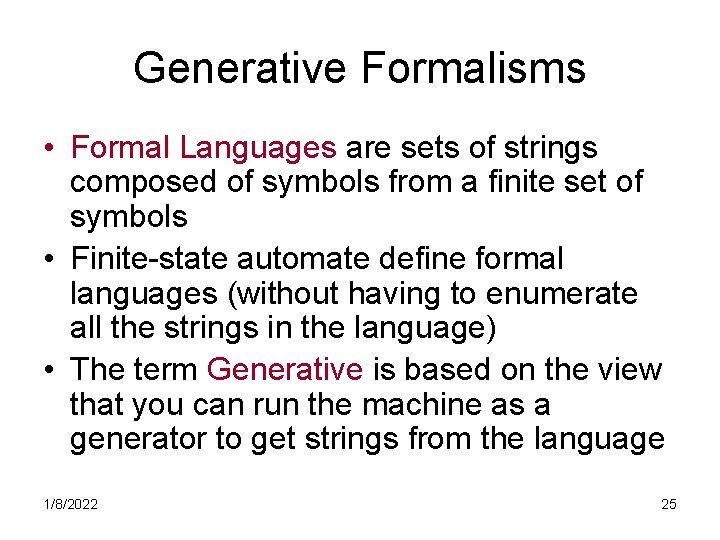 Generative Formalisms

• Formal Languages are sets of strings composed of symbols from a finite set of symbols

• Finite-state automate define formal languages (without having to enumerate all the strings in the language)

• The term Generative is based on the view that you can run the machine as a generator to get strings from the language

1/8/2022

25